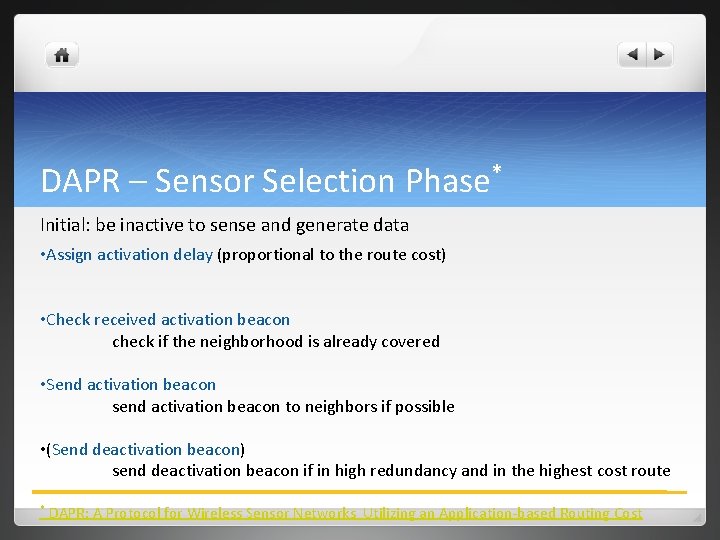 DAPR – Sensor Selection Phase*

Initial: be inactive to sense and generate data

•Assign activation delay (proportional to the route cost)

•Check received activation beacon
check if the neighborhood is already covered

•Send activation beacon
send activation beacon to neighbors if possible

•(Send deactivation beacon)
send deactivation beacon if in high redundancy and in the highest cost route

* DAPR: A Protocol for Wireless Sensor Networks Utilizing an Application-based Routing Cost